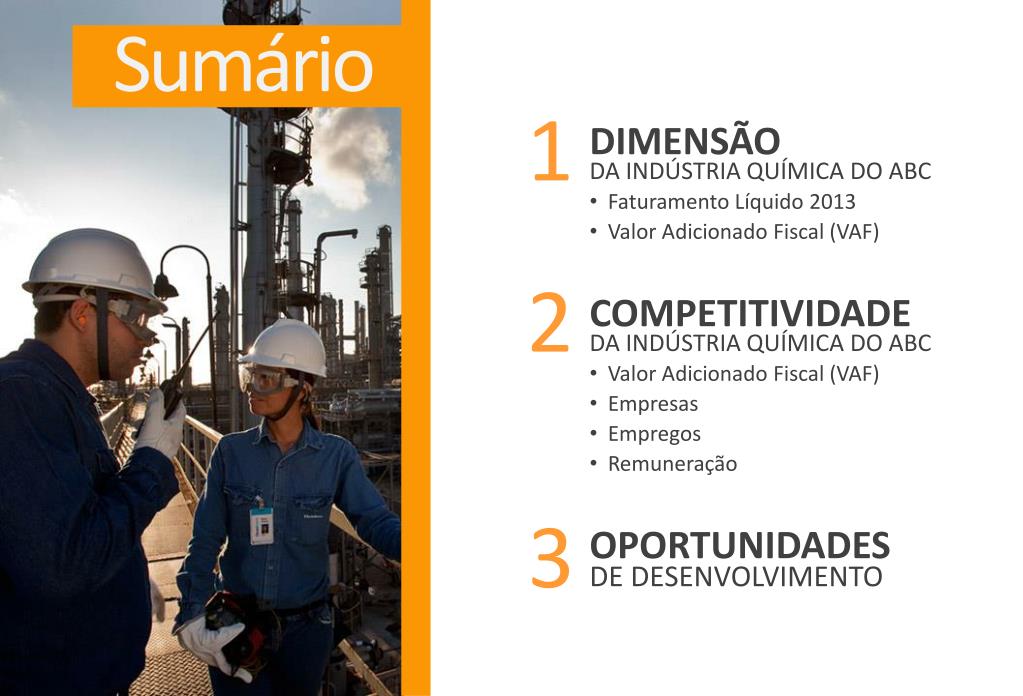 Sumário

1 DIMENSÃO
DA INDÚSTRIA QUÍMICA DO ABC
• Faturamento Líquido 2013
• Valor Adicionado Fiscal (VAF)

2 COMPETITIVIDADE
DA INDÚSTRIA QUÍMICA DO ABC
• Valor Adicionado Fiscal (VAF)
• Empresas
• Empregos
• Remuneração

3 OPORTUNIDADES
DE DESENVOLVIMENTO